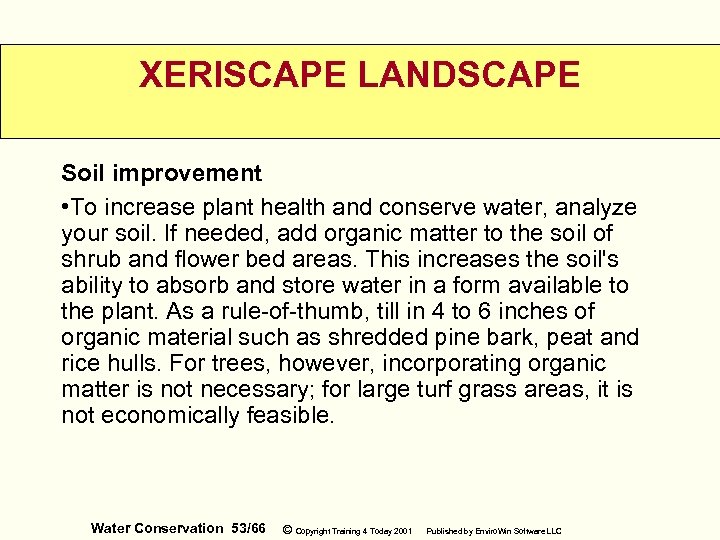 XERISCAPE LANDSCAPE

Soil improvement

•To increase plant health and conserve water, analyze your soil. If needed, add organic matter to the soil of shrub and flower bed areas. This increases the soil's ability to absorb and store water in a form available to the plant. As a rule-of-thumb, till in 4 to 6 inches of organic material such as shredded pine bark, peat and rice hulls. For trees, however, incorporating organic matter is not necessary; for large turf grass areas, it is not economically feasible.

Water Conservation 53/66 © Copyright Training 4 Today 2001 Published by EnviroWin Software LLC